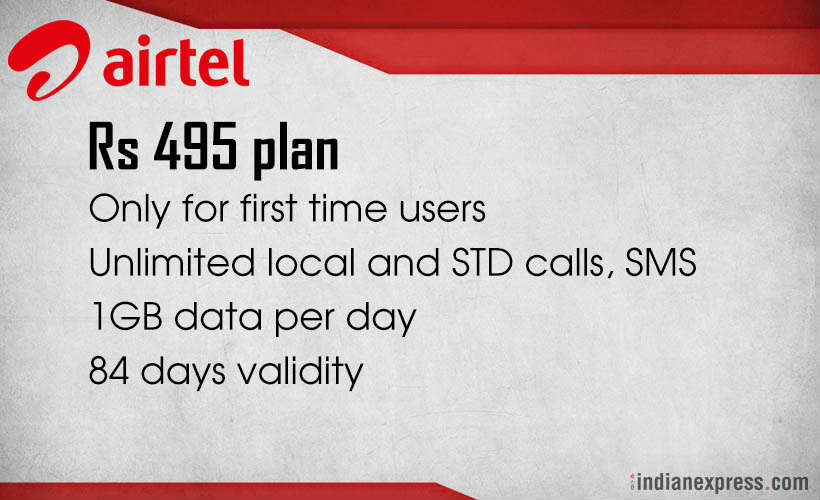 airtel

Rs 495 plan

Only for first time users

Unlimited local and STD calls, SMS

1GB data per day

84 days validity

indianexpress.com